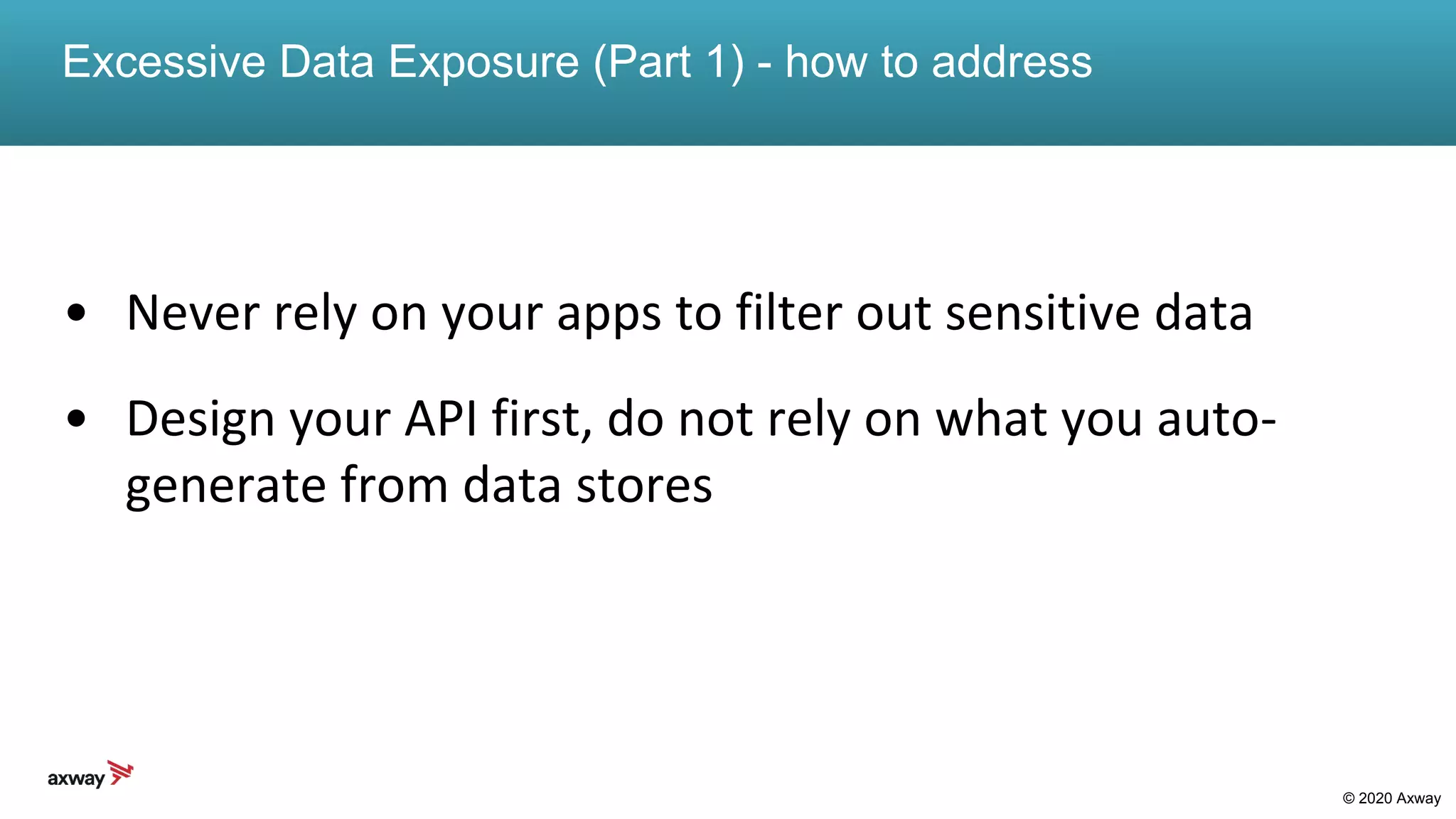 Excessive Data Exposure (Part 1) - how to address

• Never rely on your apps to filter out sensitive data

• Design your API first, do not rely on what you auto-generate from data stores

axway

© 2020 Axway